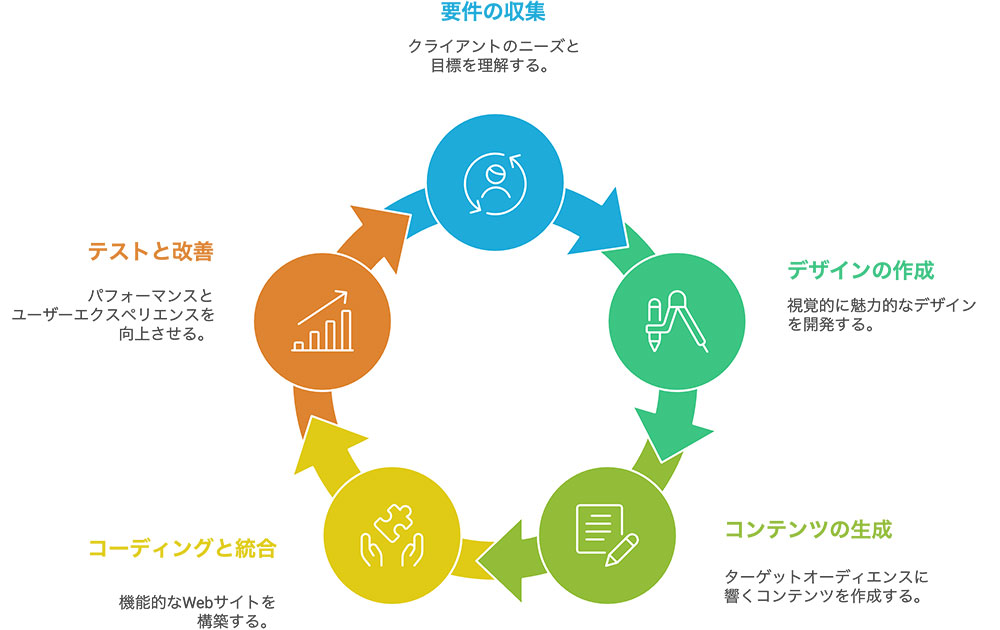 要件の収集

クライアントのニーズと目標を理解する。

デザインの作成

視覚的に魅力的なデザインを開発する。

コンテンツの生成

ターゲットオーディエンスに響くコンテンツを作成する。

コーディングと統合

機能的なWebサイトを構築する。

テストと改善

パフォーマンスとユーザーエクスペリエンスを向上させる。